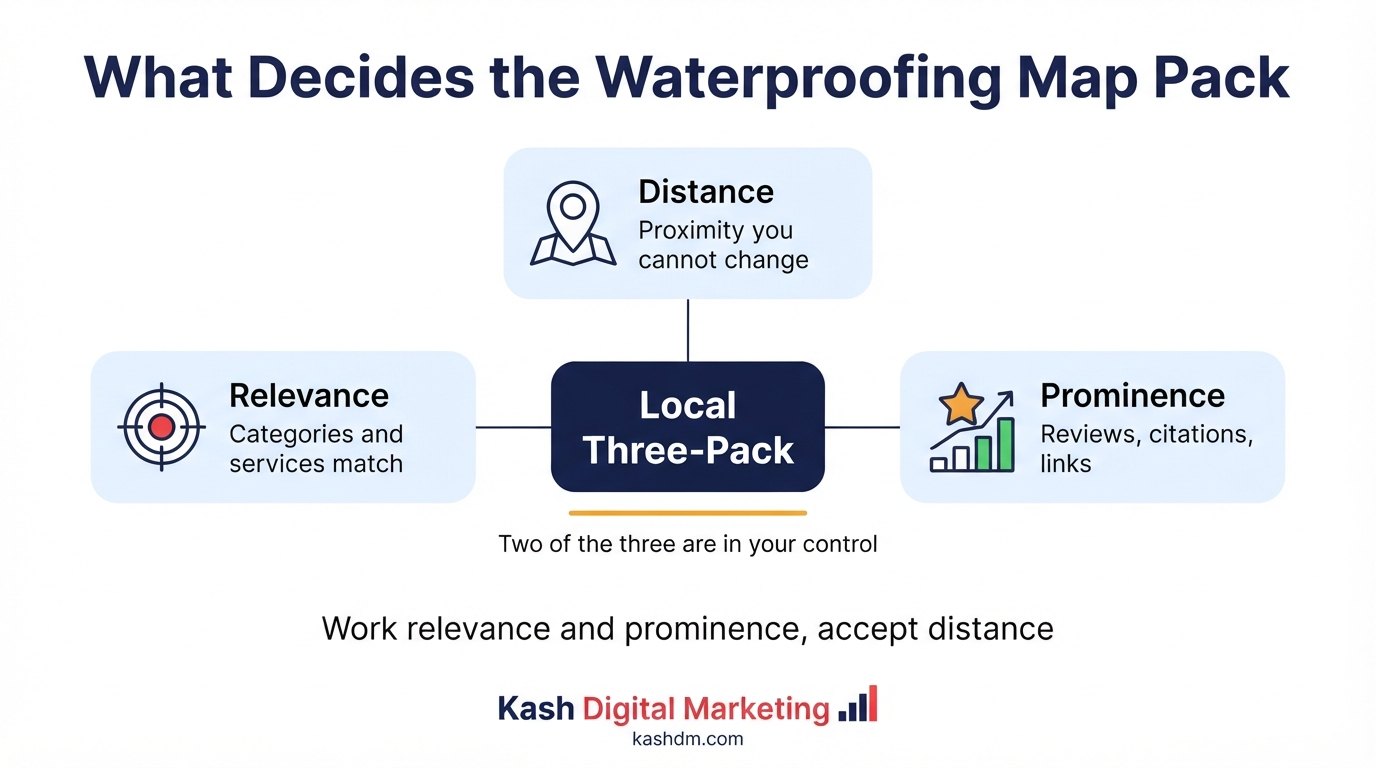 What Decides the Waterproofing Map Pack

Distance
Proximity you cannot change

Relevance
Categories and services match

Local Three-Pack

Prominence
Reviews, citations, links

Two of the three are in your control

Work relevance and prominence, accept distance

Kash Digital Marketing
kashdm.com